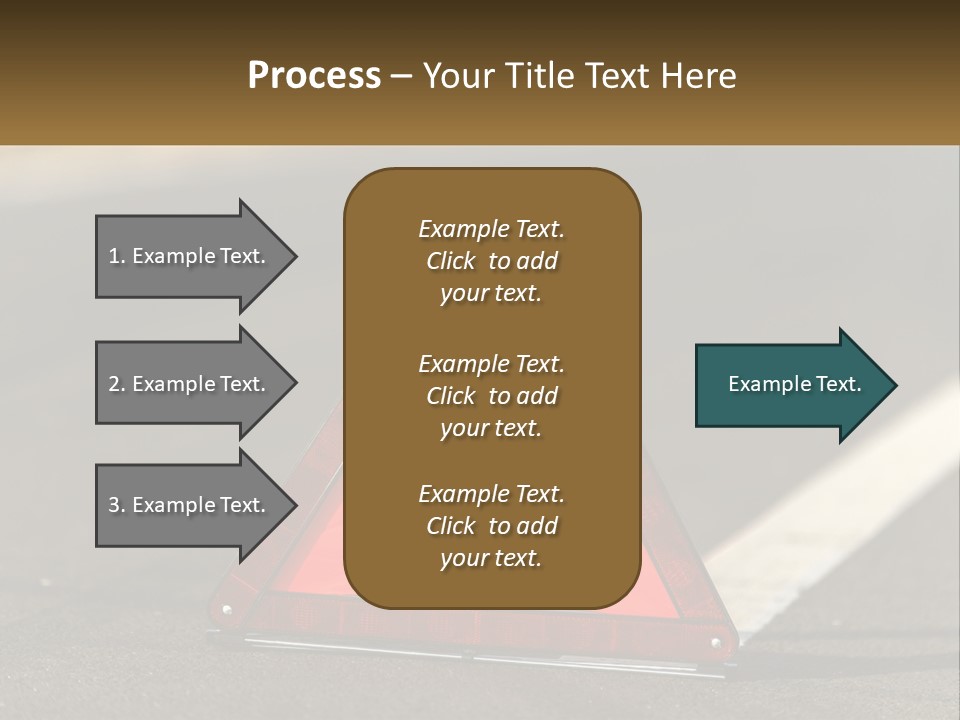 Process – Your Title Text Here

1. Example Text.

2. Example Text.

3. Example Text.

Example Text. Click to add your text.

Example Text. Click to add your text.

Example Text. Click to add your text.

Example Text.